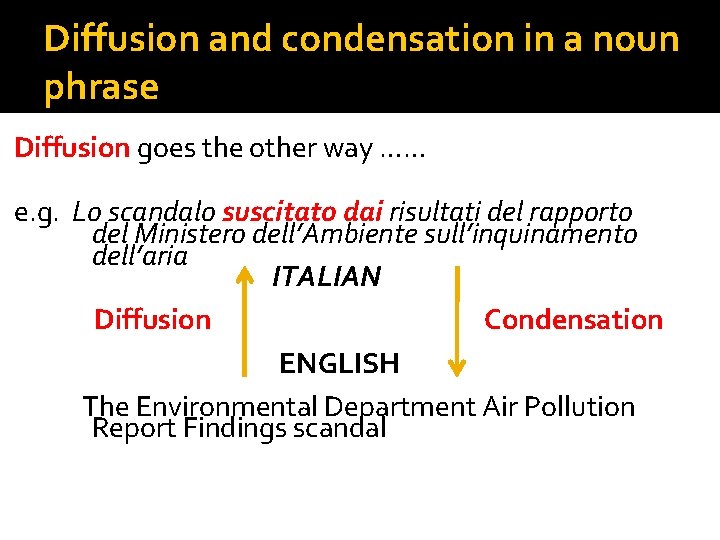 Diffusion and condensation in a noun phrase

Diffusion goes the other way ……

e.g. Lo scandalo suscitato dai risultati del rapporto del Ministero dell'Ambiente sull'inquinamento dell'aria

ITALIAN

Diffusion

Condensation

ENGLISH

The Environmental Department Air Pollution Report Findings scandal